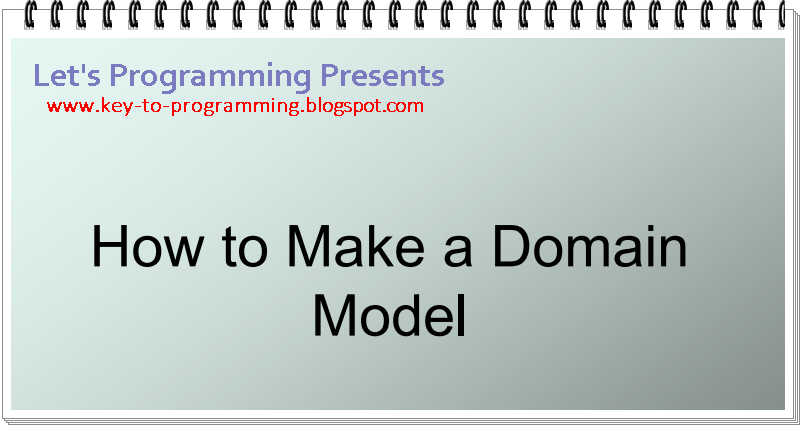 Let's Programming Presents
www.key-to-programming.blogspot.com

How to Make a Domain Model